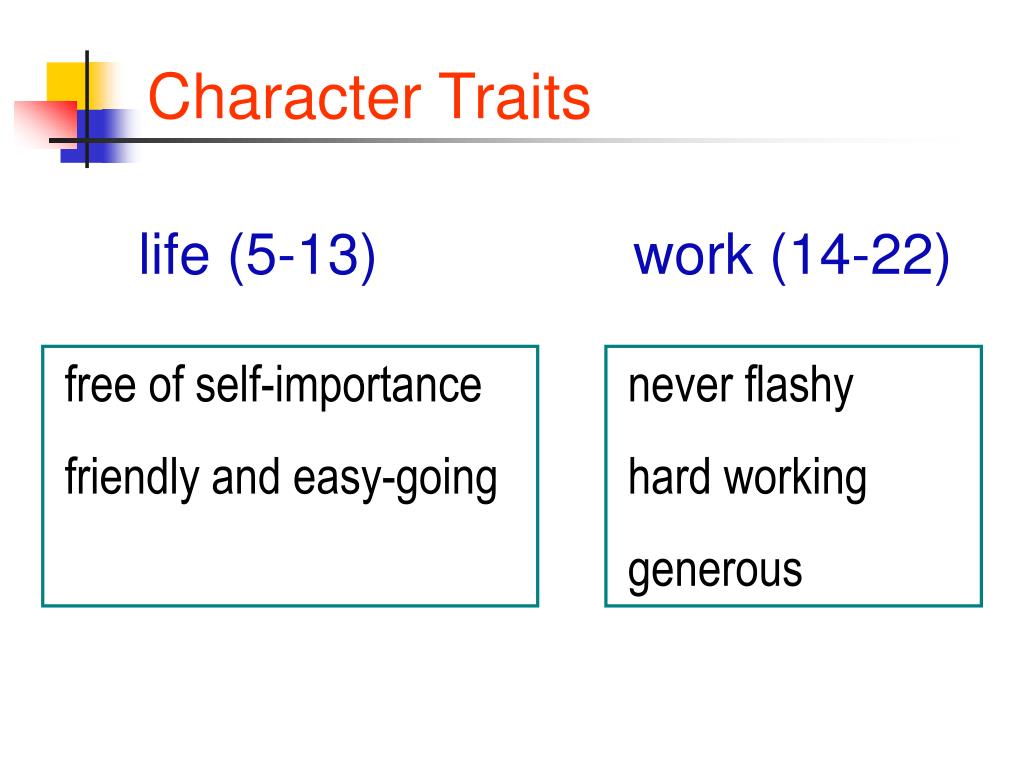 Character Traits

life (5-13)

free of self-importance

friendly and easy-going

work (14-22)

never flashy

hard working

generous